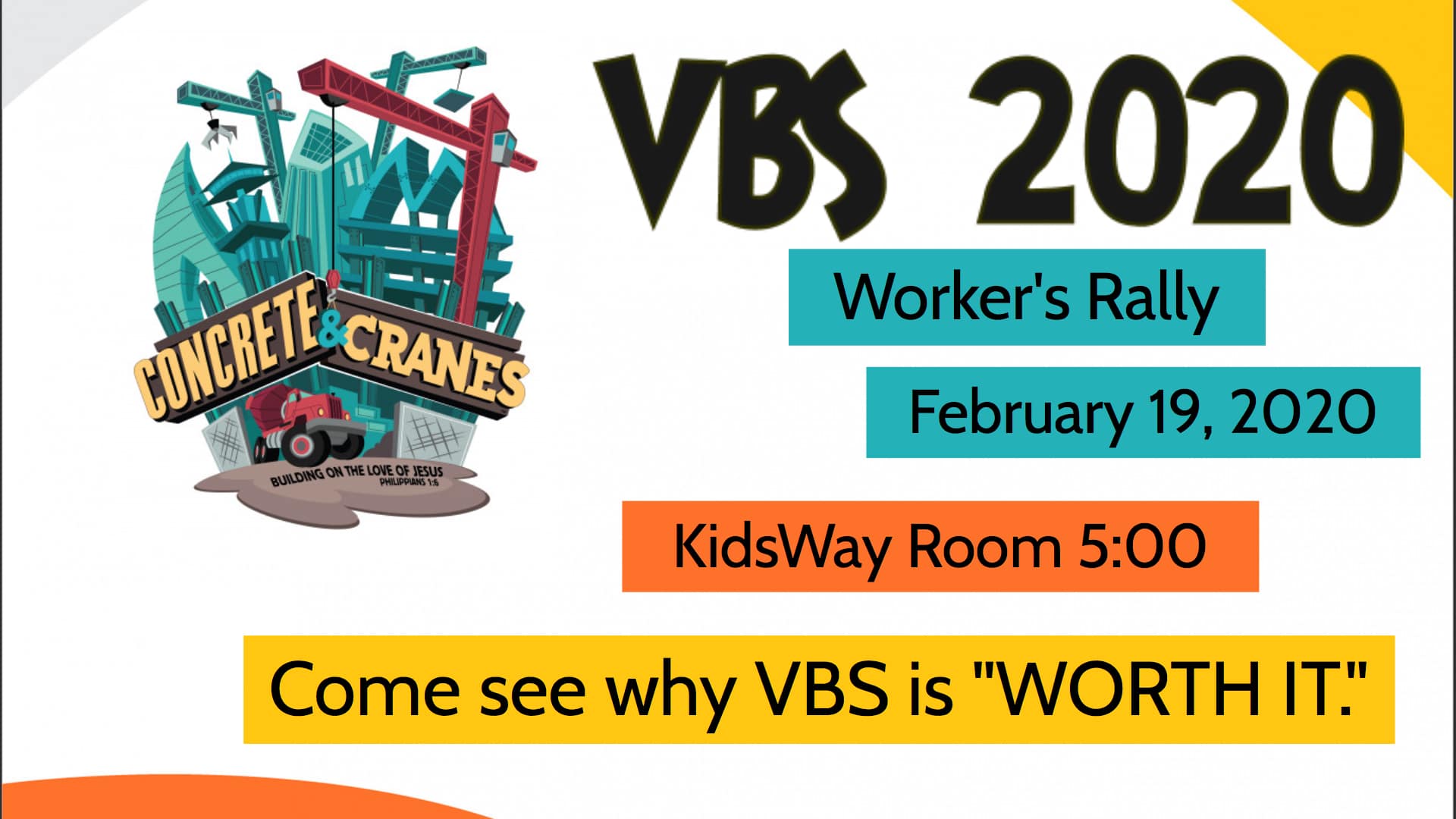 CONCRETE & CRANES
BUILDING ON THE LOVE OF JESUS
PHILIPPIANS 1:6

VBS 2020

Worker's Rally

February 19, 2020

KidsWay Room 5:00

Come see why VBS is "WORTH IT."